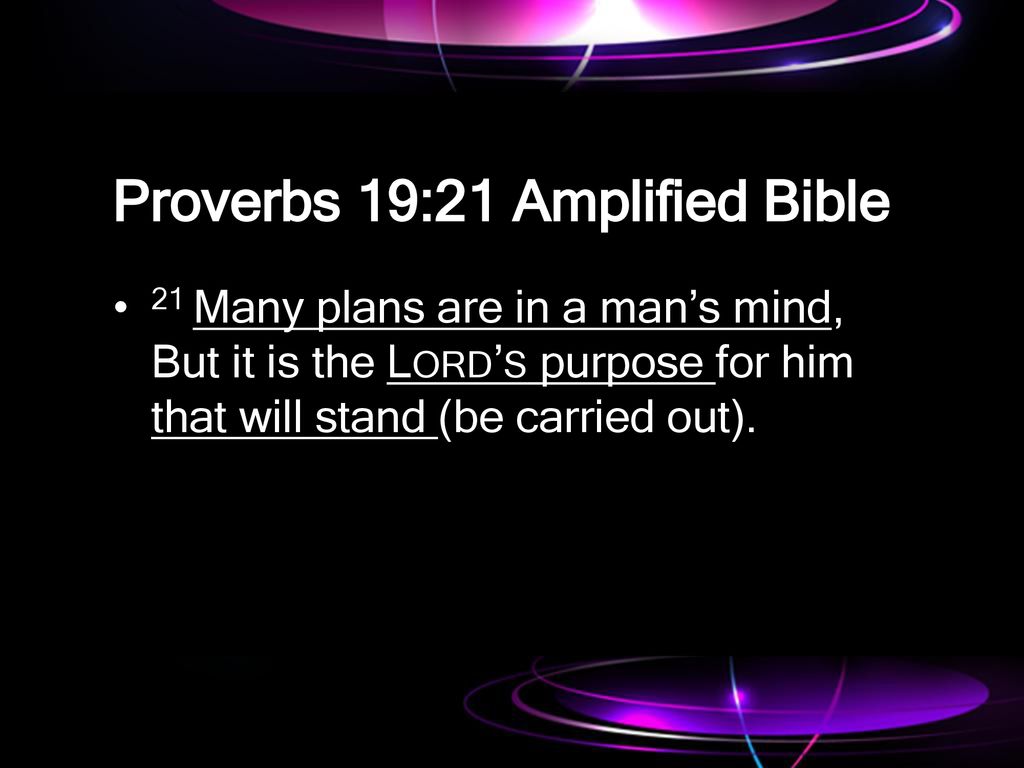 Proverbs 19:21 Amplified Bible

• 21 Many plans are in a man’s mind, But it is the LORD’S purpose for him that will stand (be carried out).